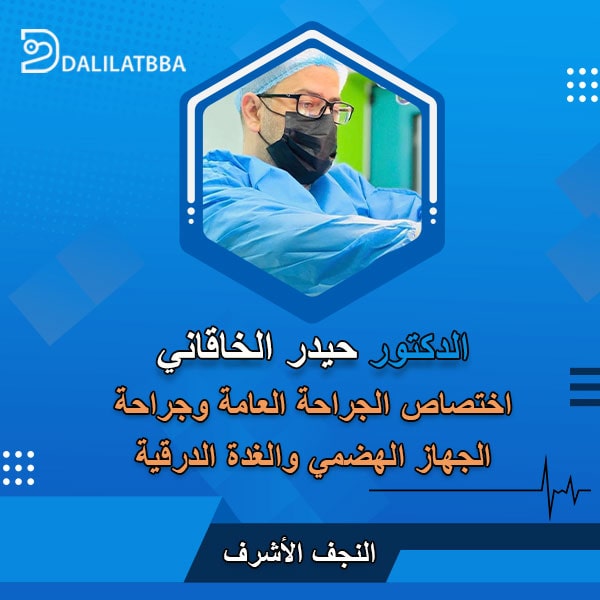 DALILATBBA

الدكتور حيدر الخاقاني

اختصاص الجراحة العامة وجراحة الجهاز الهضمي والغدة الدرقية

النجف الأشرف